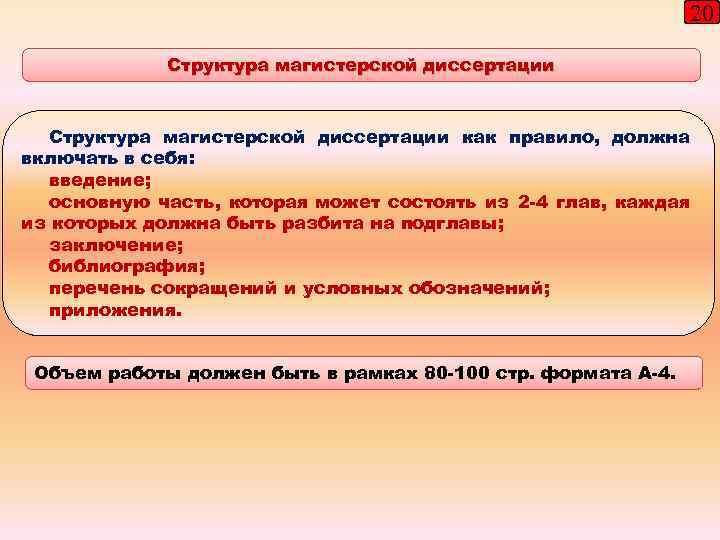 20

Структура магистерской диссертации

Структура магистерской диссертации как правило, должна включать в себя:
введение;
основную часть, которая может состоять из 2-4 глав, каждая из которых должна быть разбита на подглавы;
заключение;
библиография;
перечень сокращений и условных обозначений;
приложения.

Объем работы должен быть в рамках 80-100 стр. формата А-4.